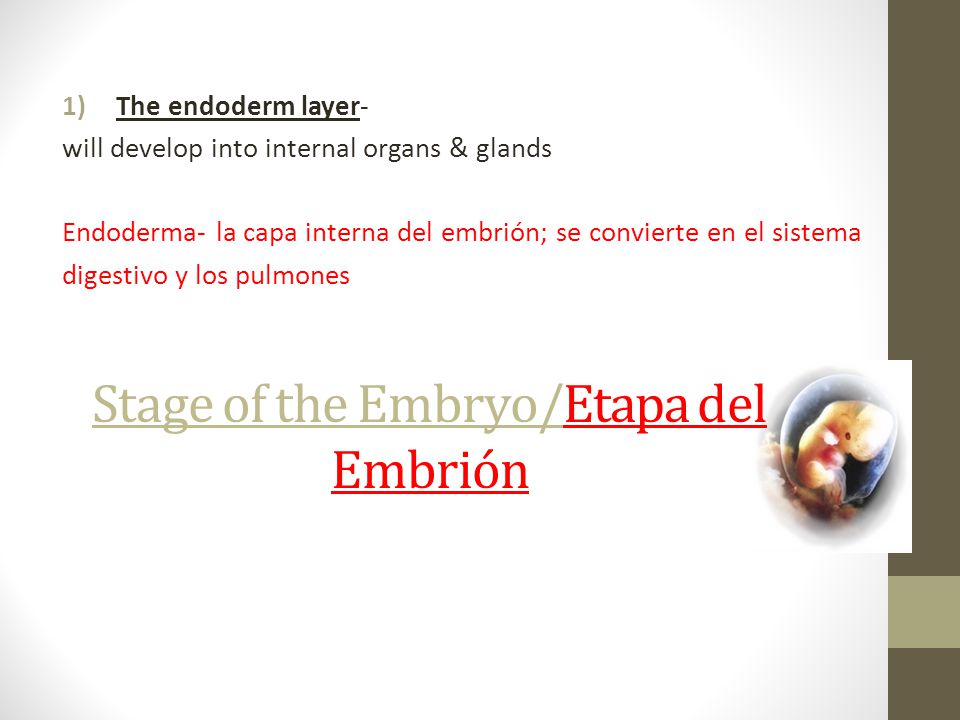 1) The endoderm layer-
will develop into internal organs & glands

Endoderma- la capa interna del embrión; se convierte en el sistema digestivo y los pulmones

Stage of the Embryo/Etapa del Embrión